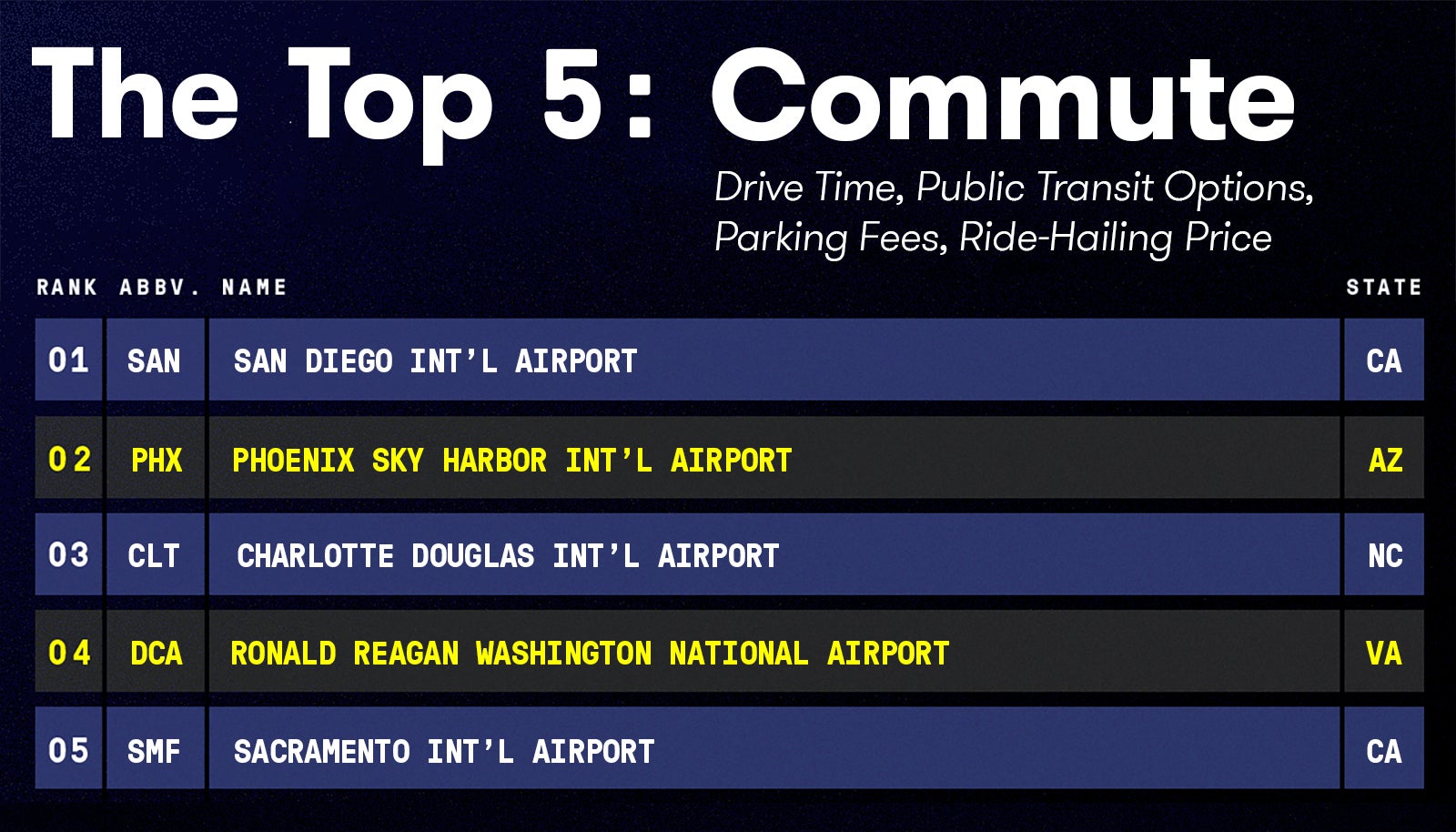 The Top 5: Commute

Drive Time, Public Transit Options, Parking Fees, Ride-Hailing Price

| RANK | ABBV. | NAME | STATE |
|---|---|---|---|
| 01 | SAN | SAN DIEGO INT'L AIRPORT | CA |
| 02 | PHX | PHOENIX SKY HARBOR INT'L AIRPORT | AZ |
| 03 | CLT | CHARLOTTE DOUGLAS INT'L AIRPORT | NC |
| 04 | DCA | RONALD REAGAN WASHINGTON NATIONAL AIRPORT | VA |
| 05 | SMF | SACRAMENTO INT'L AIRPORT | CA |